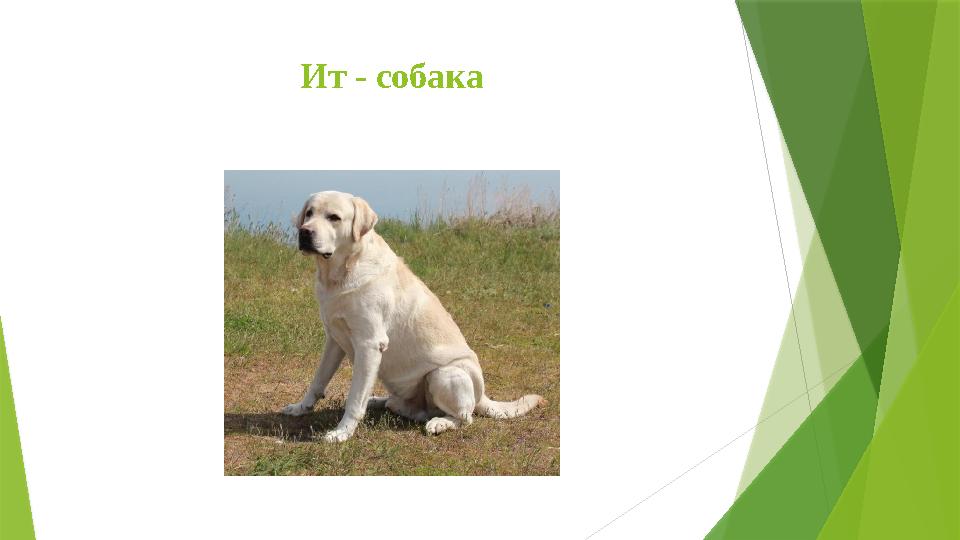 Ит - собака